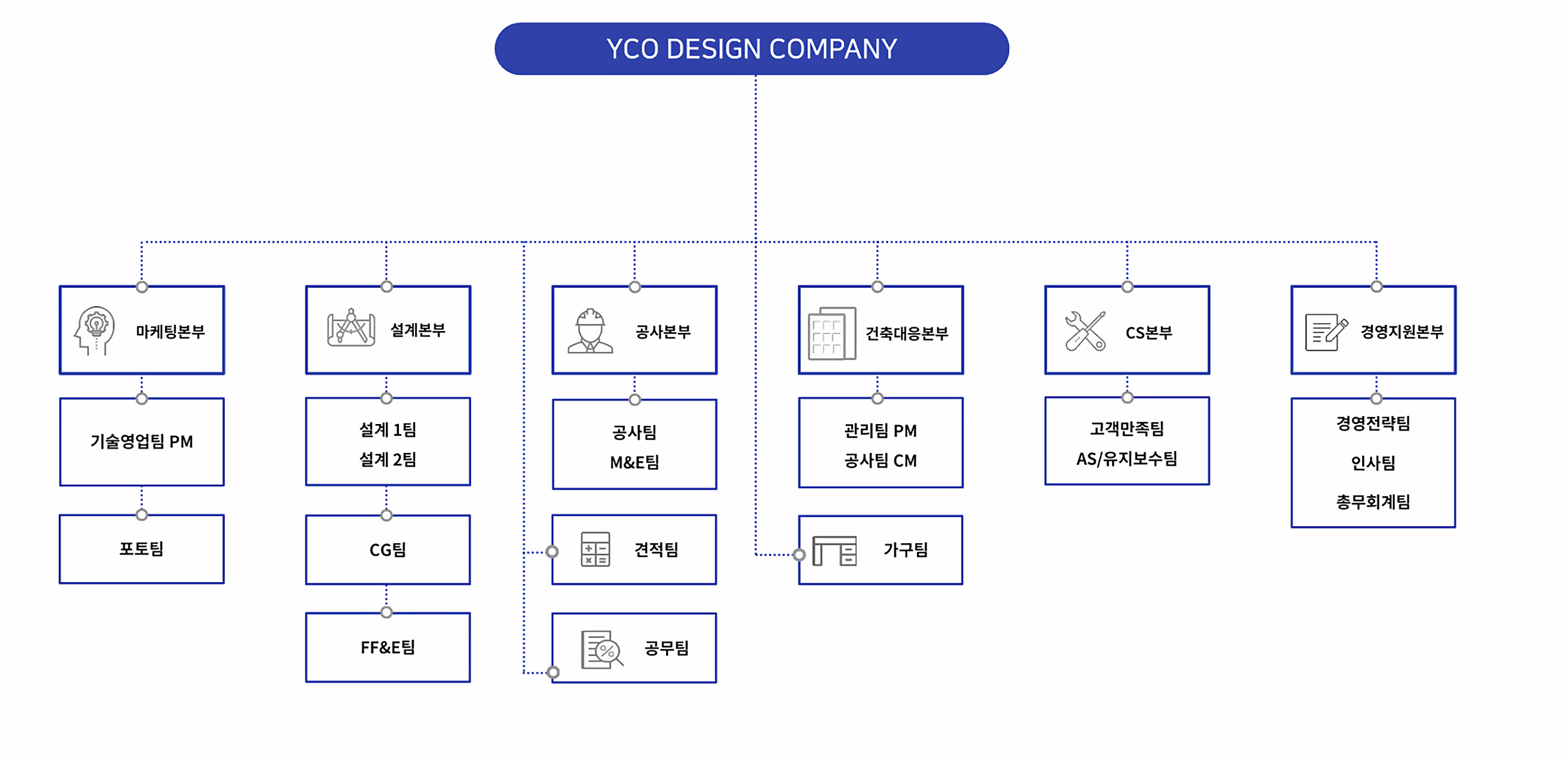 YCO DESIGN COMPANY

마케팅본부

기술영업팀 PM

포토팀

설계본부

설계 1팀
설계 2팀

CG팀

FF&E팀

공사본부

공사팀
M&E팀

견적팀

공무팀

건축대응본부

관리팀 PM
공사팀 CM

가구팀

CS본부

고객만족팀
AS/유지보수팀

경영지원본부

경영전략팀
인사팀
총무회계팀